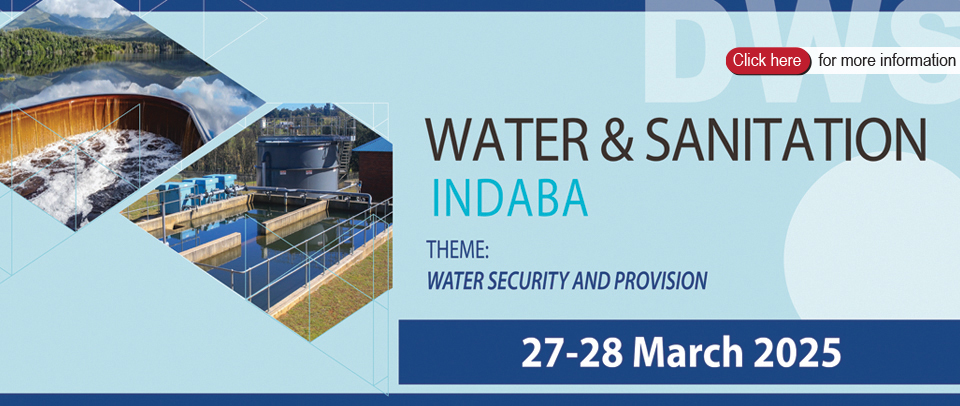 DWS

Click here for more information

WATER & SANITATION
INDABA

THEME:
WATER SECURITY AND PROVISION

27-28 March 2025